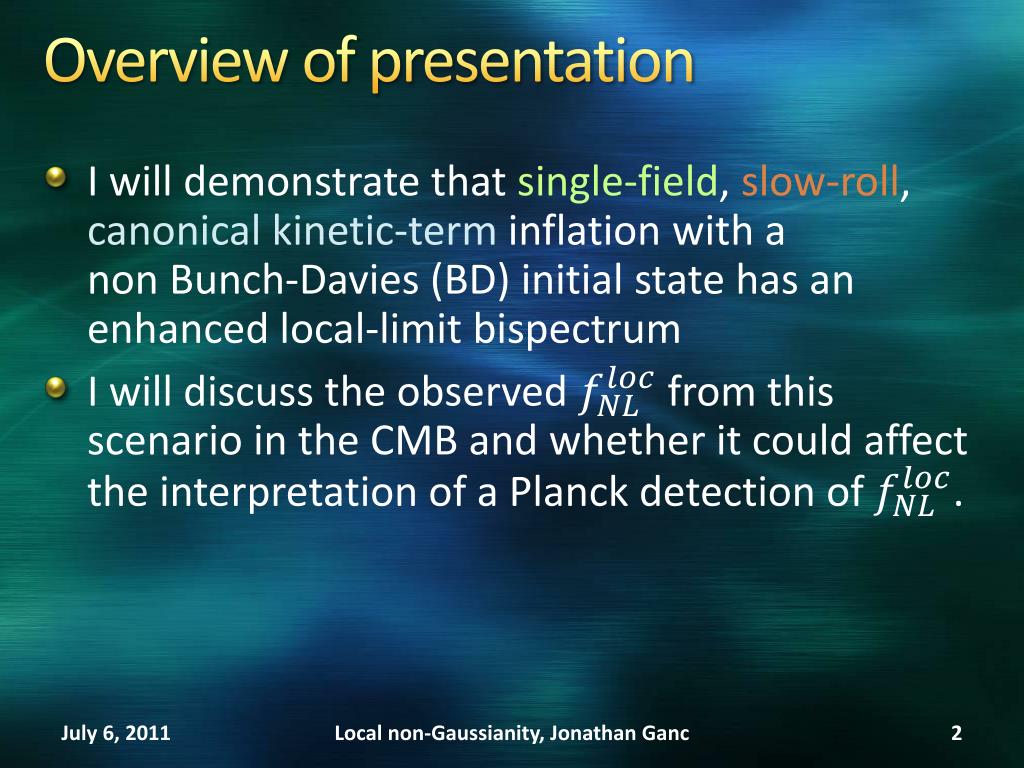 Overview of presentation

I will demonstrate that single-field, slow-roll, canonical kinetic-term inflation with a non Bunch-Davies (BD) initial state has an enhanced local-limit bispectrum

I will discuss the observed $f_{NL}^{loc}$ from this scenario in the CMB and whether it could affect the interpretation of a Planck detection of $f_{NL}^{loc}$.

July 6, 2011

Local non-Gaussianity, Jonathan Ganc

2